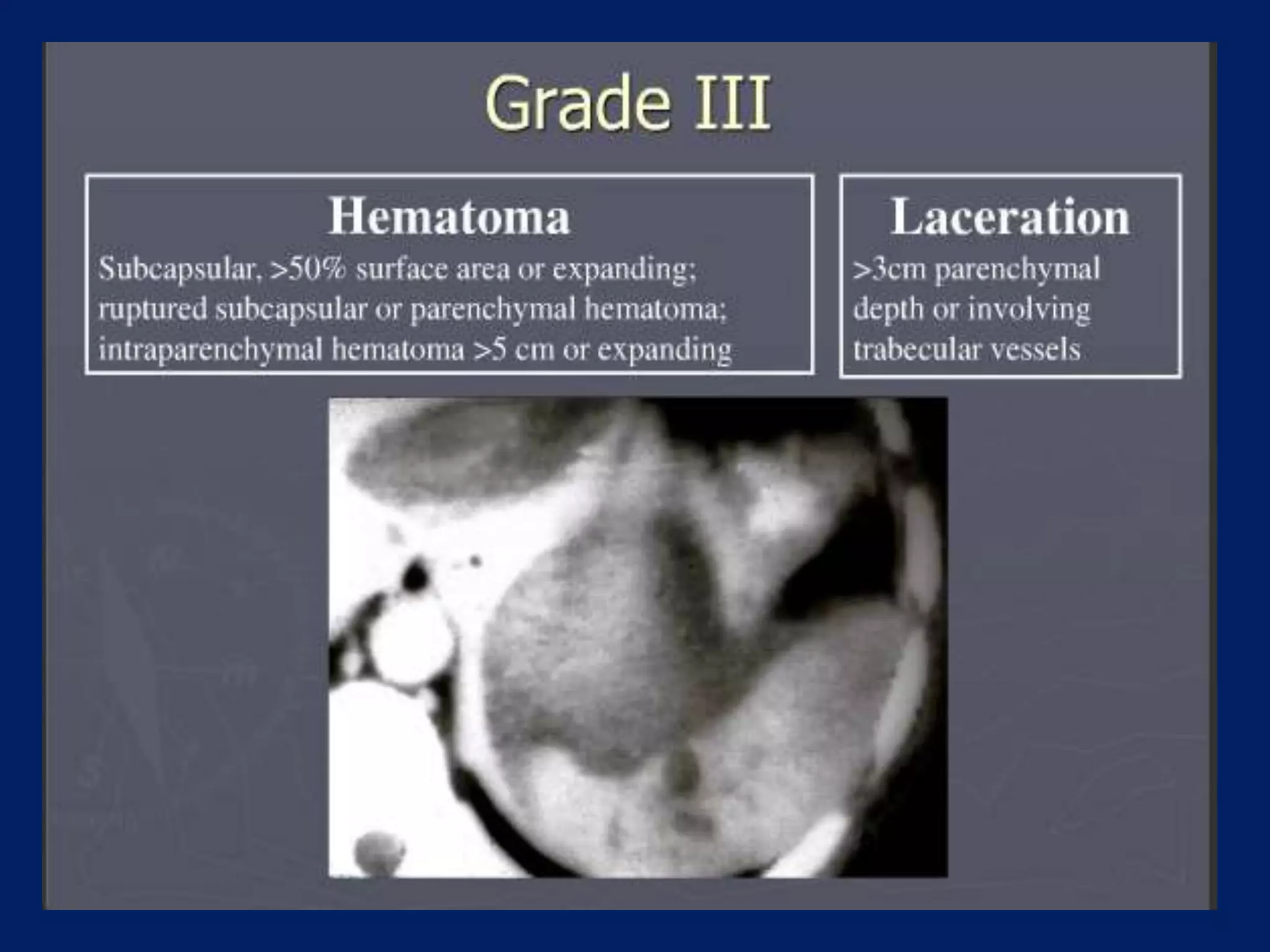 Grade III

Hematoma

Subcapsular, >50% surface area or expanding; ruptured subcapsular or parenchymal hematoma; intraparenchymal hematoma >5 cm or expanding

Laceration

>3cm parenchymal depth or involving trabecular vessels